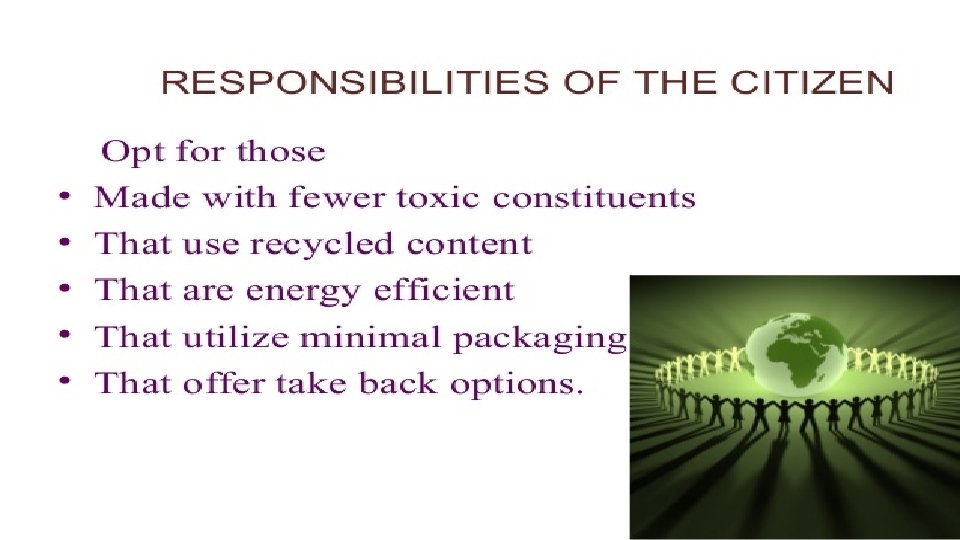 RESPONSIBILITIES OF THE CITIZEN

Opt for those

• Made with fewer toxic constituents
• That use recycled content
• That are energy efficient
• That utilize minimal packaging
• That offer take back options.